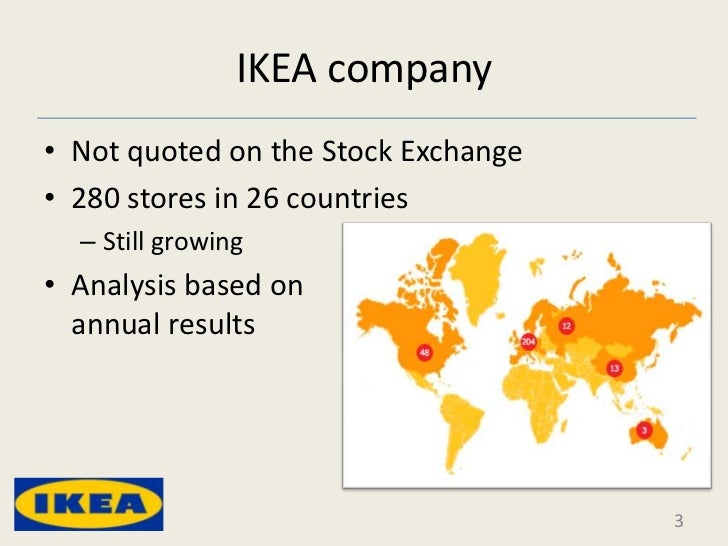 IKEA company

• Not quoted on the Stock Exchange
• 280 stores in 26 countries
– Still growing
• Analysis based on annual results

48
204
12
13
3

IKEA

3